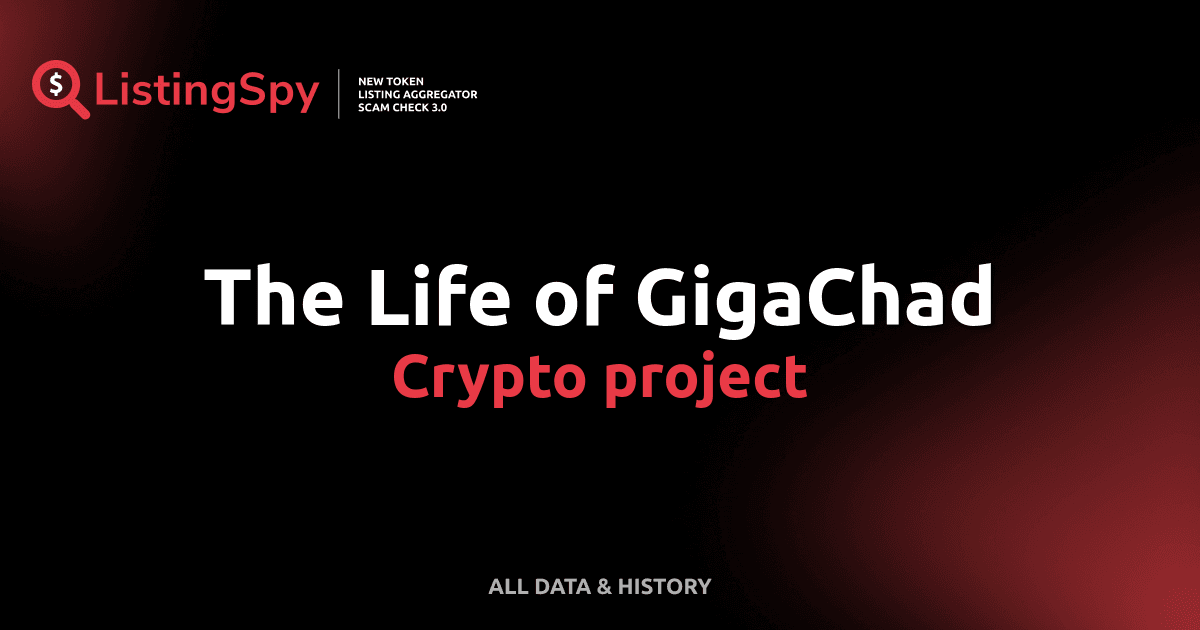 $ ListingSpy

NEW TOKEN
LISTING AGGREGATOR
SCAM CHECK 3.0

The Life of GigaChad
Crypto project

ALL DATA & HISTORY